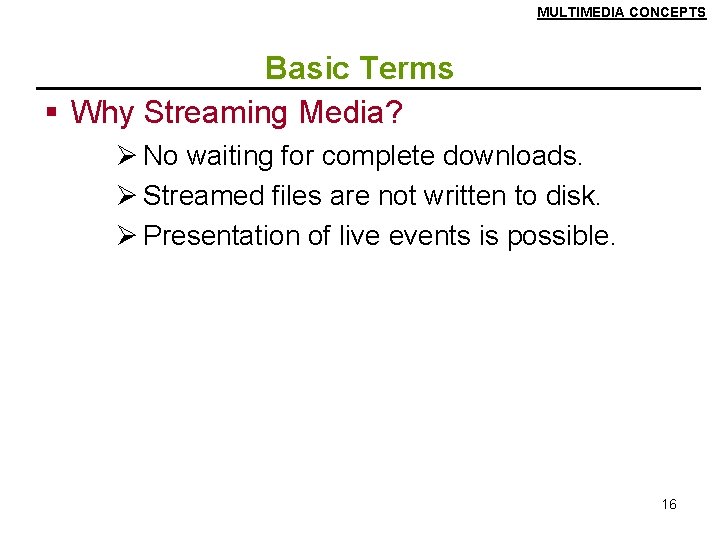 MULTIMEDIA CONCEPTS

Basic Terms

▪ Why Streaming Media?

➢ No waiting for complete downloads.

➢ Streamed files are not written to disk.

➢ Presentation of live events is possible.

16